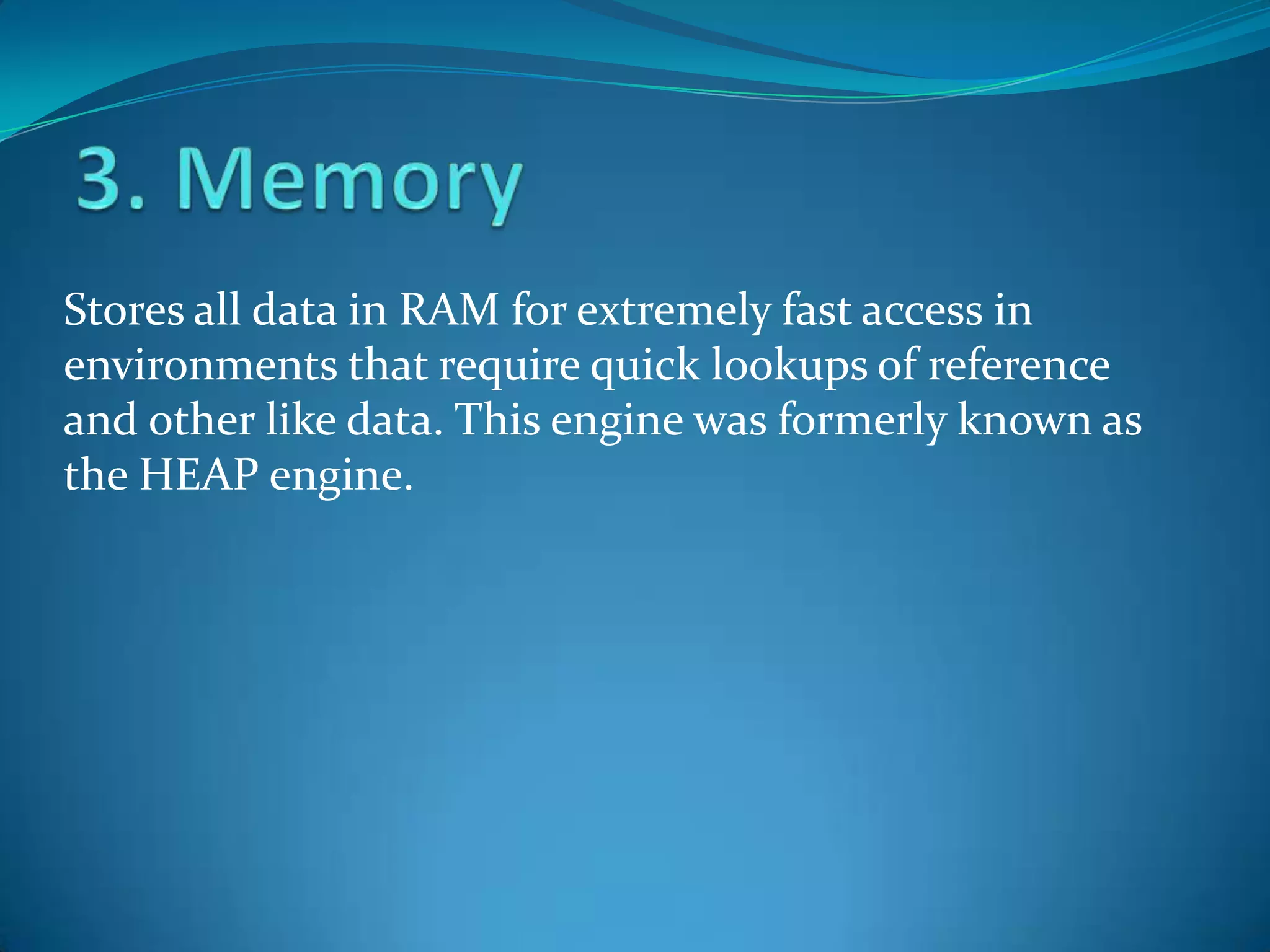 3. Memory

Stores all data in RAM for extremely fast access in environments that require quick lookups of reference and other like data. This engine was formerly known as the HEAP engine.